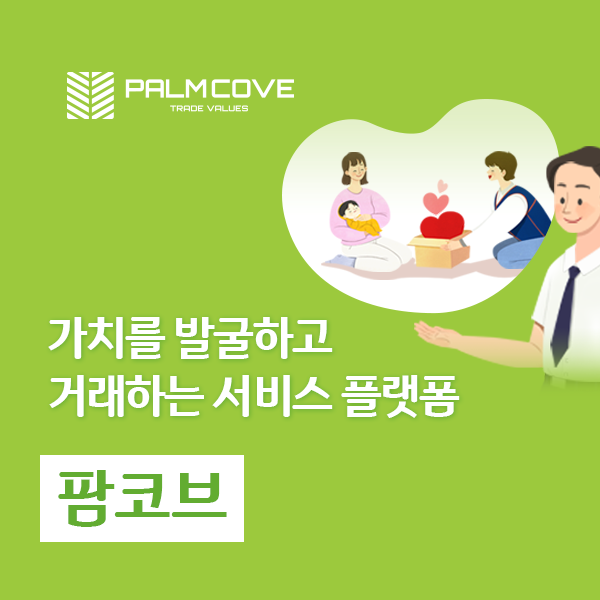 PALMCOVE
TRADE VALUES

가치를 발굴하고
거래하는 서비스 플랫폼

팜코브